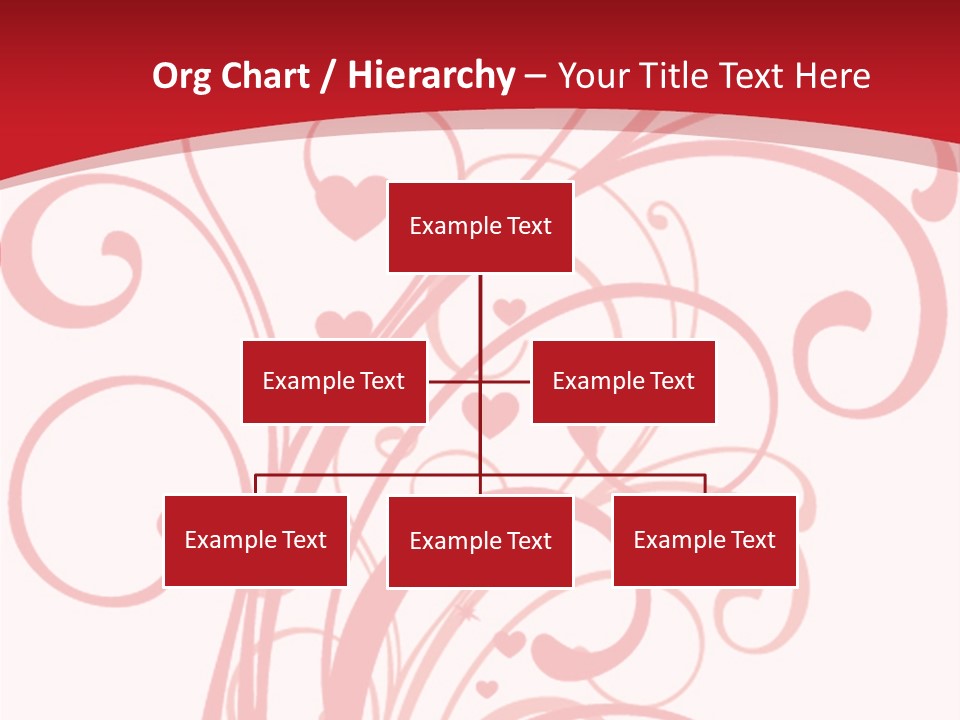 Org Chart / Hierarchy – Your Title Text Here

Example Text

Example Text

Example Text

Example Text

Example Text

Example Text